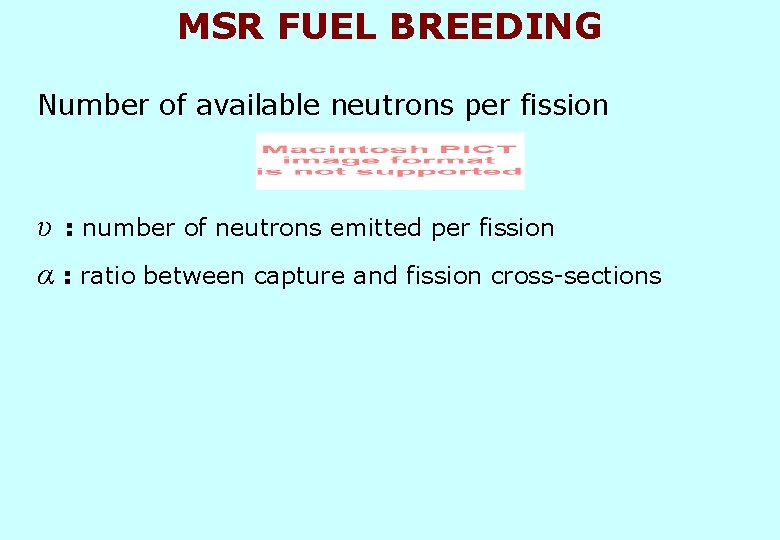 MSR FUEL BREEDING

Number of available neutrons per fission

Macintosh PICT
image format
is not supported

$\upsilon$ : number of neutrons emitted per fission

$\alpha$ : ratio between capture and fission cross-sections